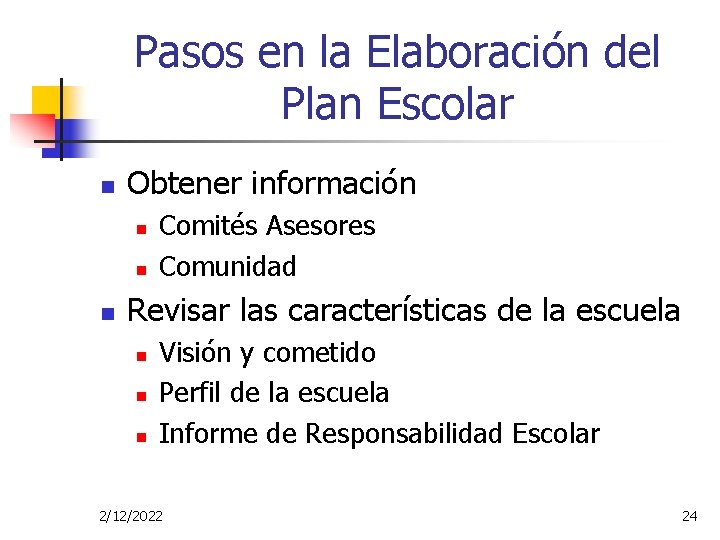 Pasos en la Elaboración del Plan Escolar

- Obtener información
  - Comités Asesores
  - Comunidad
- Revisar las características de la escuela
  - Visión y cometido
  - Perfil de la escuela
  - Informe de Responsabilidad Escolar

2/12/2022

24